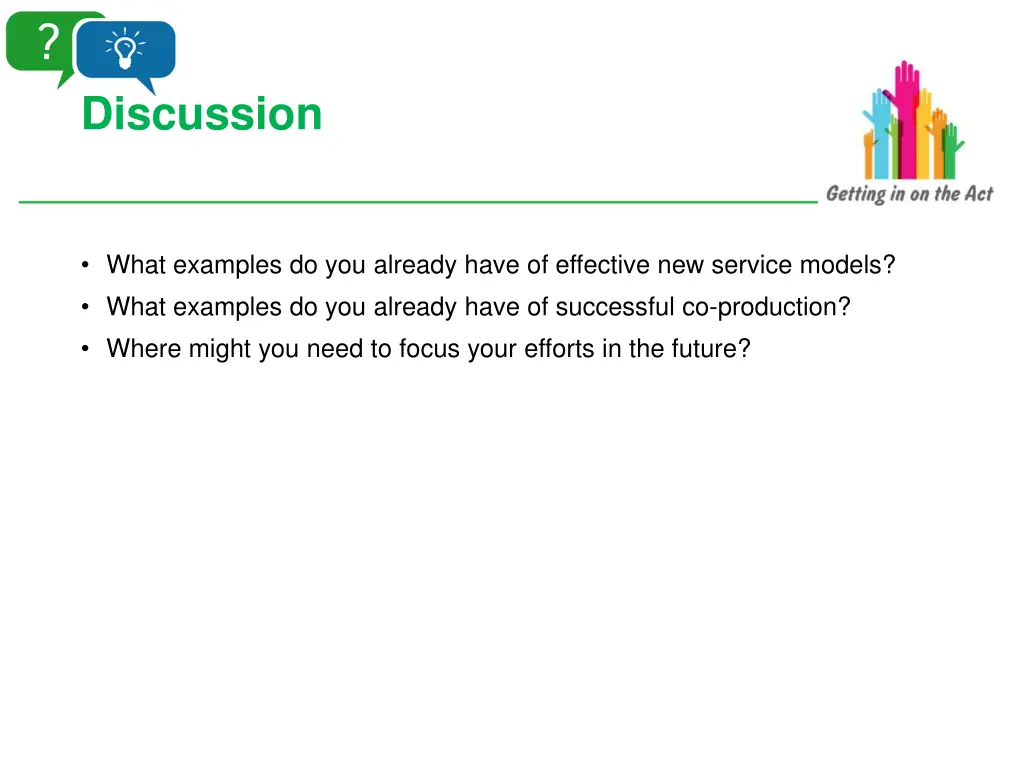 ?

Discussion

Getting in on the Act

• What examples do you already have of effective new service models?
• What examples do you already have of successful co-production?
• Where might you need to focus your efforts in the future?